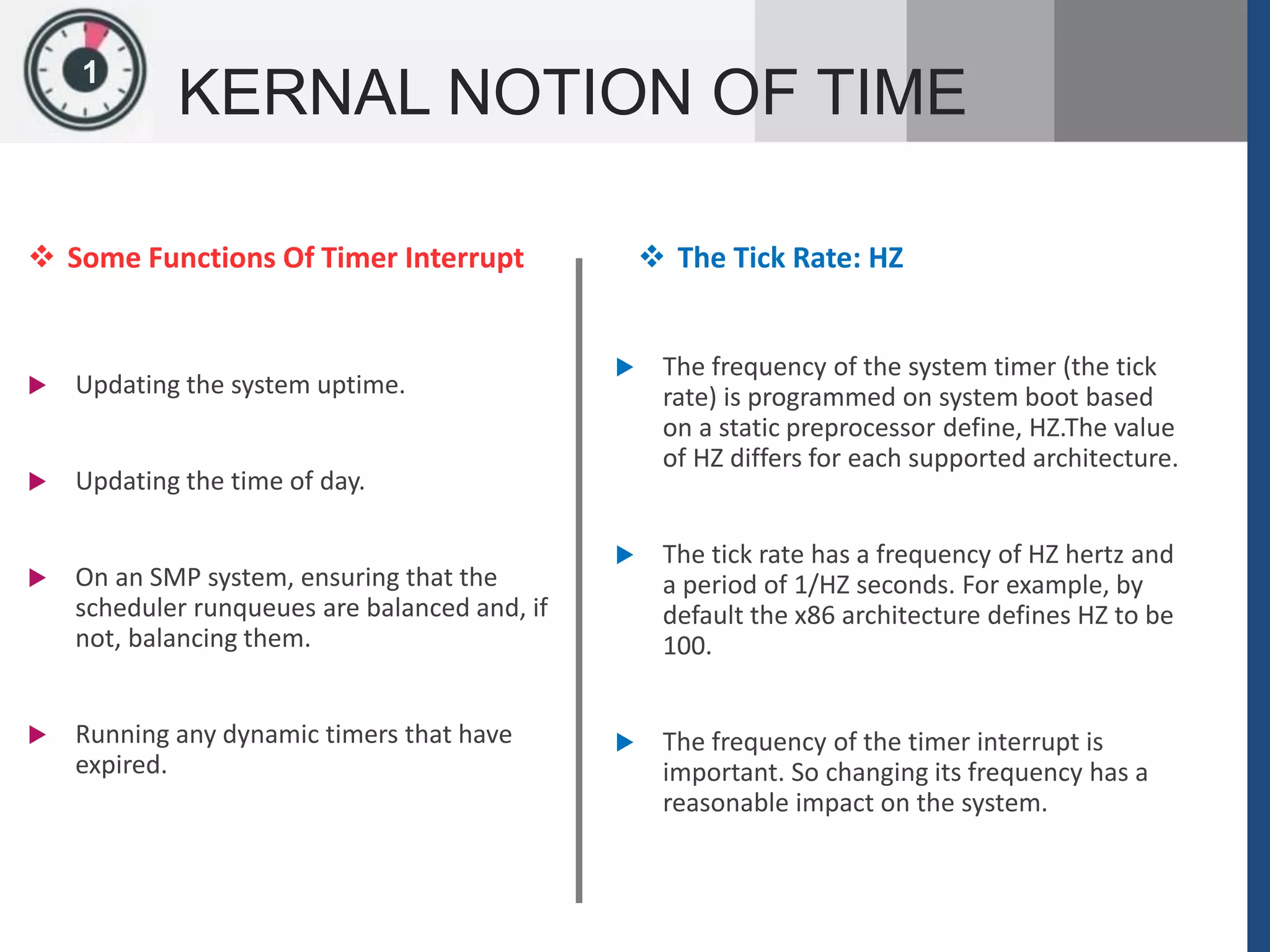 1

KERNAL NOTION OF TIME

❖ Some Functions Of Timer Interrupt

▶ Updating the system uptime.

▶ Updating the time of day.

▶ On an SMP system, ensuring that the scheduler runqueues are balanced and, if not, balancing them.

▶ Running any dynamic timers that have expired.

❖ The Tick Rate: HZ

▶ The frequency of the system timer (the tick rate) is programmed on system boot based on a static preprocessor define, HZ.The value of HZ differs for each supported architecture.

▶ The tick rate has a frequency of HZ hertz and a period of 1/HZ seconds. For example, by default the x86 architecture defines HZ to be 100.

▶ The frequency of the timer interrupt is important. So changing its frequency has a reasonable impact on the system.